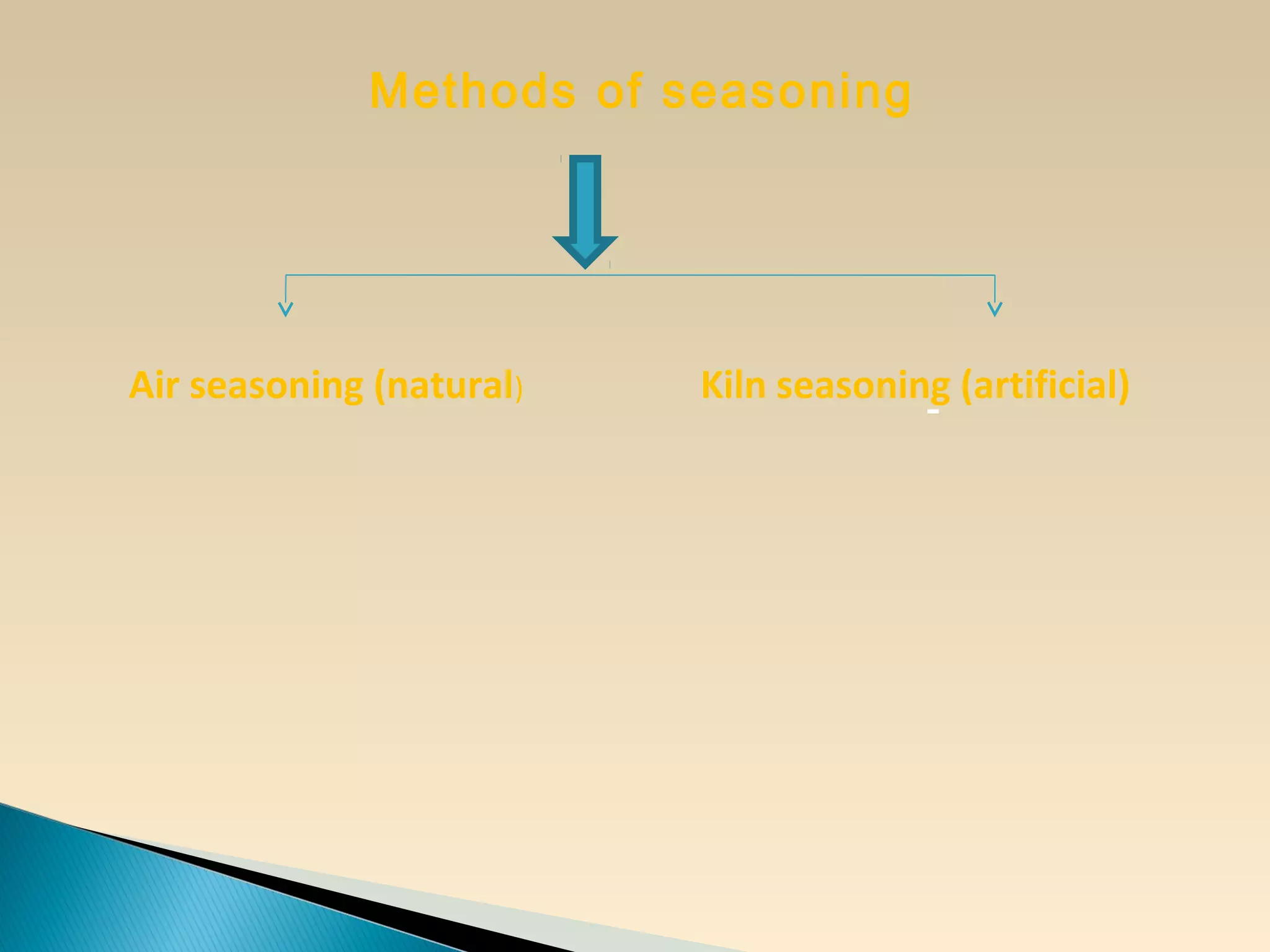 Methods of seasoning

Air seasoning (natural)

Kiln seasoning (artificial)